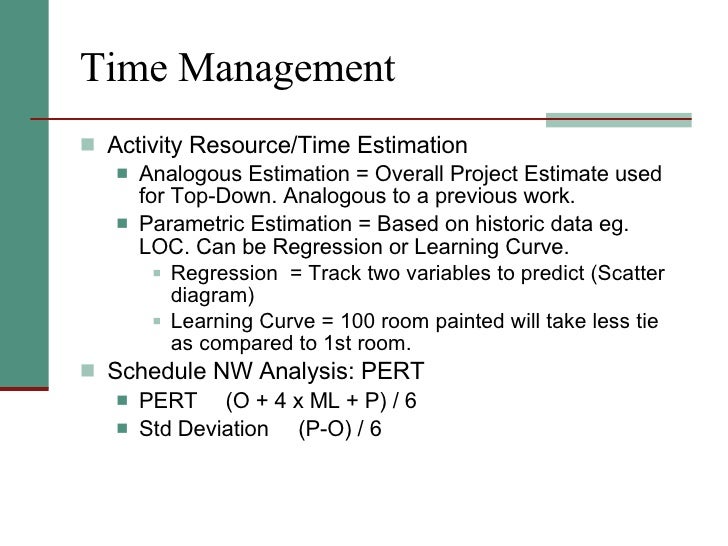 Time Management

Activity Resource/Time Estimation

Analogous Estimation = Overall Project Estimate used for Top-Down. Analogous to a previous work.

Parametric Estimation = Based on historic data eg. LOC. Can be Regression or Learning Curve.

Regression = Track two variables to predict (Scatter diagram)

Learning Curve = 100 room painted will take less tie as compared to 1st room.

Schedule NW Analysis: PERT

PERT (O + 4 x ML + P) / 6

Std Deviation (P-O) / 6